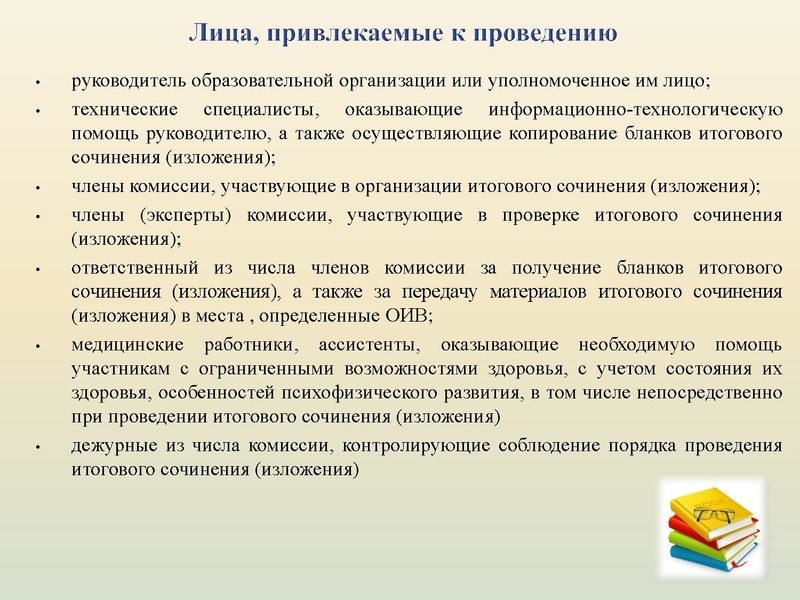 Лица, привлекаемые к проведению

• руководитель образовательной организации или уполномоченное им лицо;

• технические специалисты, оказывающие информационно-технологическую помощь руководителю, а также осуществляющие копирование бланков итогового сочинения (изложения);

• члены комиссии, участвующие в организации итогового сочинения (изложения);

• члены (эксперты) комиссии, участвующие в проверке итогового сочинения (изложения);

• ответственный из числа членов комиссии за получение бланков итогового сочинения (изложения), а также за передачу материалов итогового сочинения (изложения) в места , определенные ОИВ;

• медицинские работники, ассистенты, оказывающие необходимую помощь участникам с ограниченными возможностями здоровья, с учетом состояния их здоровья, особенностей психофизического развития, в том числе непосредственно при проведении итогового сочинения (изложения)

• дежурные из числа комиссии, контролирующие соблюдение порядка проведения итогового сочинения (изложения)